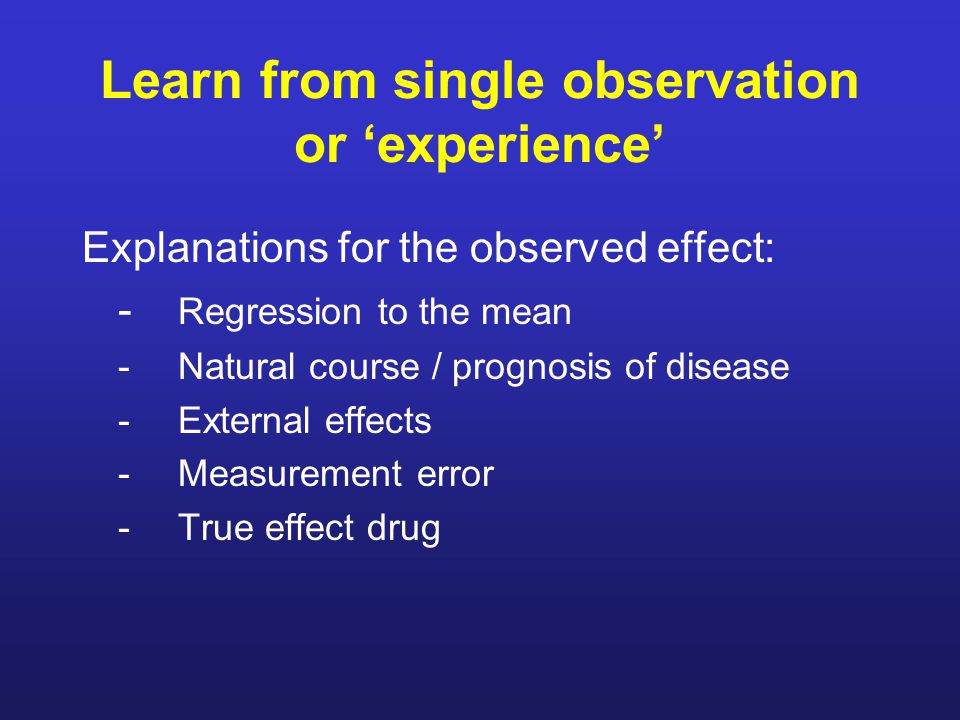 Learn from single observation or ‘experience’

Explanations for the observed effect:

- Regression to the mean
- Natural course / prognosis of disease
- External effects
- Measurement error
- True effect drug